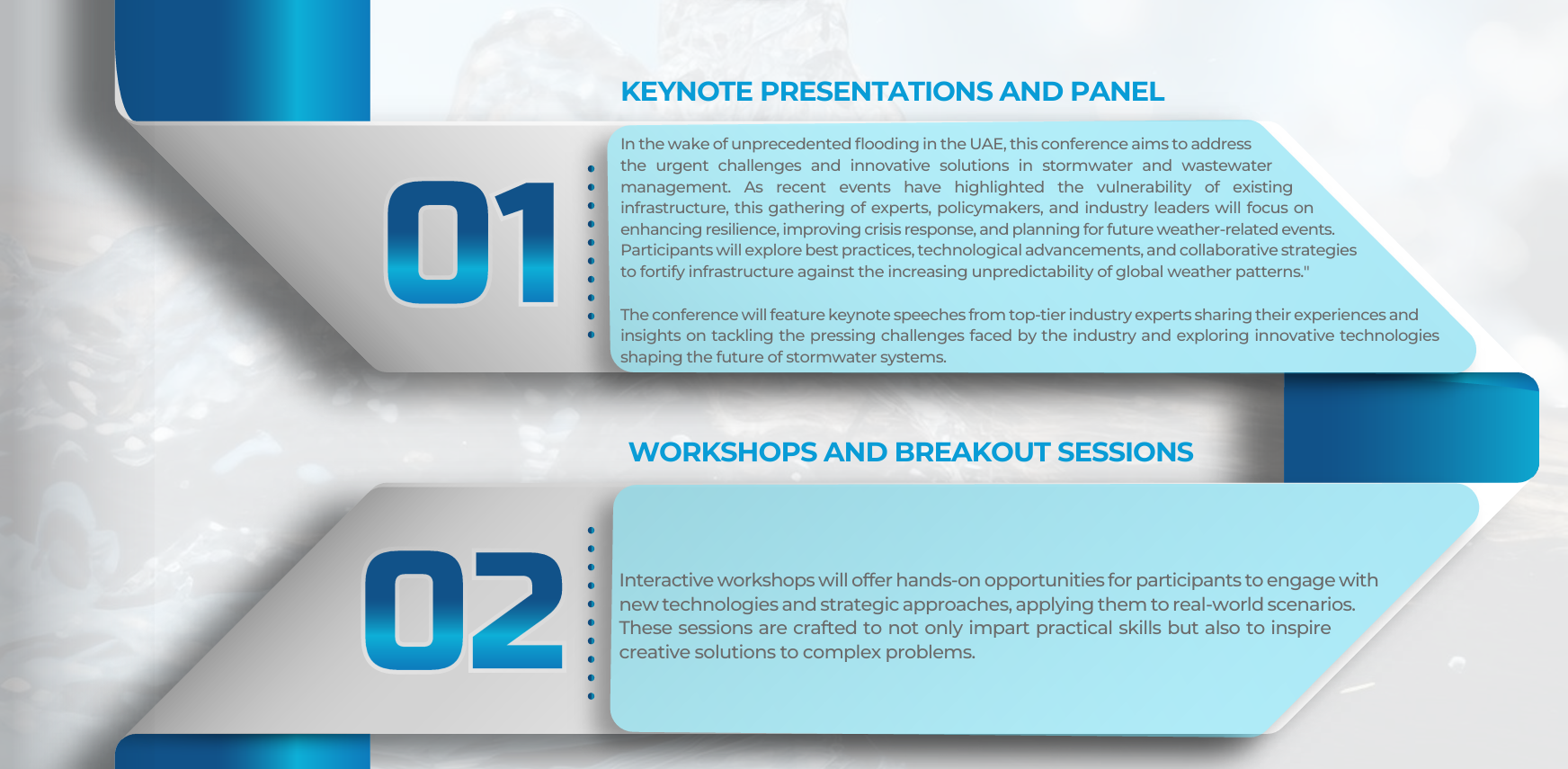 KEYNOTE PRESENTATIONS AND PANEL

01

In the wake of unprecedented flooding in the UAE, this conference aims to address the urgent challenges and innovative solutions in stormwater and wastewater management. As recent events have highlighted the vulnerability of existing infrastructure, this gathering of experts, policymakers, and industry leaders will focus on enhancing resilience, improving crisis response, and planning for future weather-related events. Participants will explore best practices, technological advancements, and collaborative strategies to fortify infrastructure against the increasing unpredictability of global weather patterns."

The conference will feature keynote speeches from top-tier industry experts sharing their experiences and insights on tackling the pressing challenges faced by the industry and exploring innovative technologies shaping the future of stormwater systems.

WORKSHOPS AND BREAKOUT SESSIONS

02

Interactive workshops will offer hands-on opportunities for participants to engage with new technologies and strategic approaches, applying them to real-world scenarios. These sessions are crafted to not only impart practical skills but also to inspire creative solutions to complex problems.